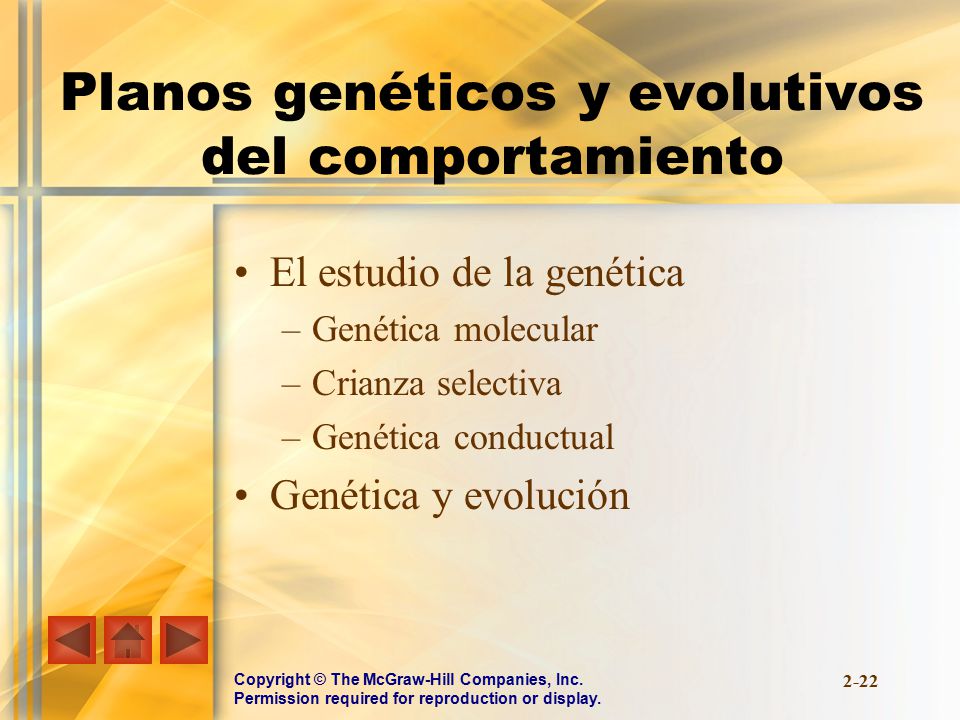 Planos genéticos y evolutivos del comportamiento

• El estudio de la genética
– Genética molecular
– Crianza selectiva
– Genética conductual
• Genética y evolución

Copyright © The McGraw-Hill Companies, Inc.
Permission required for reproduction or display.

2-22